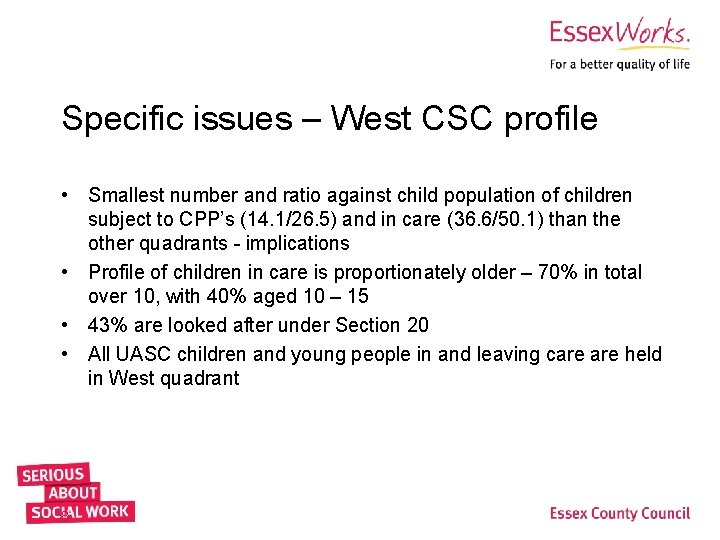 EssexWorks.
For a better quality of life

Specific issues – West CSC profile

• Smallest number and ratio against child population of children subject to CPP's (14.1/26.5) and in care (36.6/50.1) than the other quadrants - implications
• Profile of children in care is proportionately older – 70% in total over 10, with 40% aged 10 – 15
• 43% are looked after under Section 20
• All UASC children and young people in and leaving care are held in West quadrant

SERIOUS ABOUT SOCIAL WORK

Essex County Council